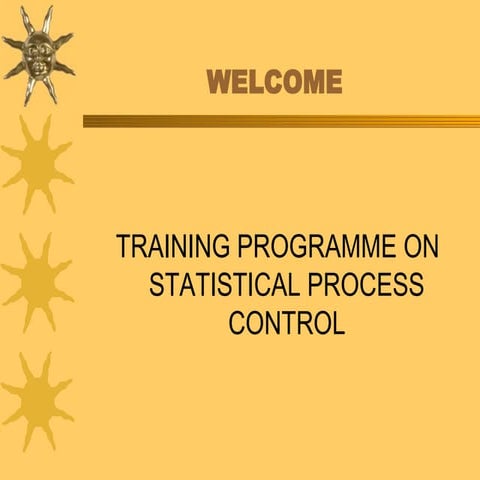 WELCOME

TRAINING PROGRAMME ON STATISTICAL PROCESS CONTROL